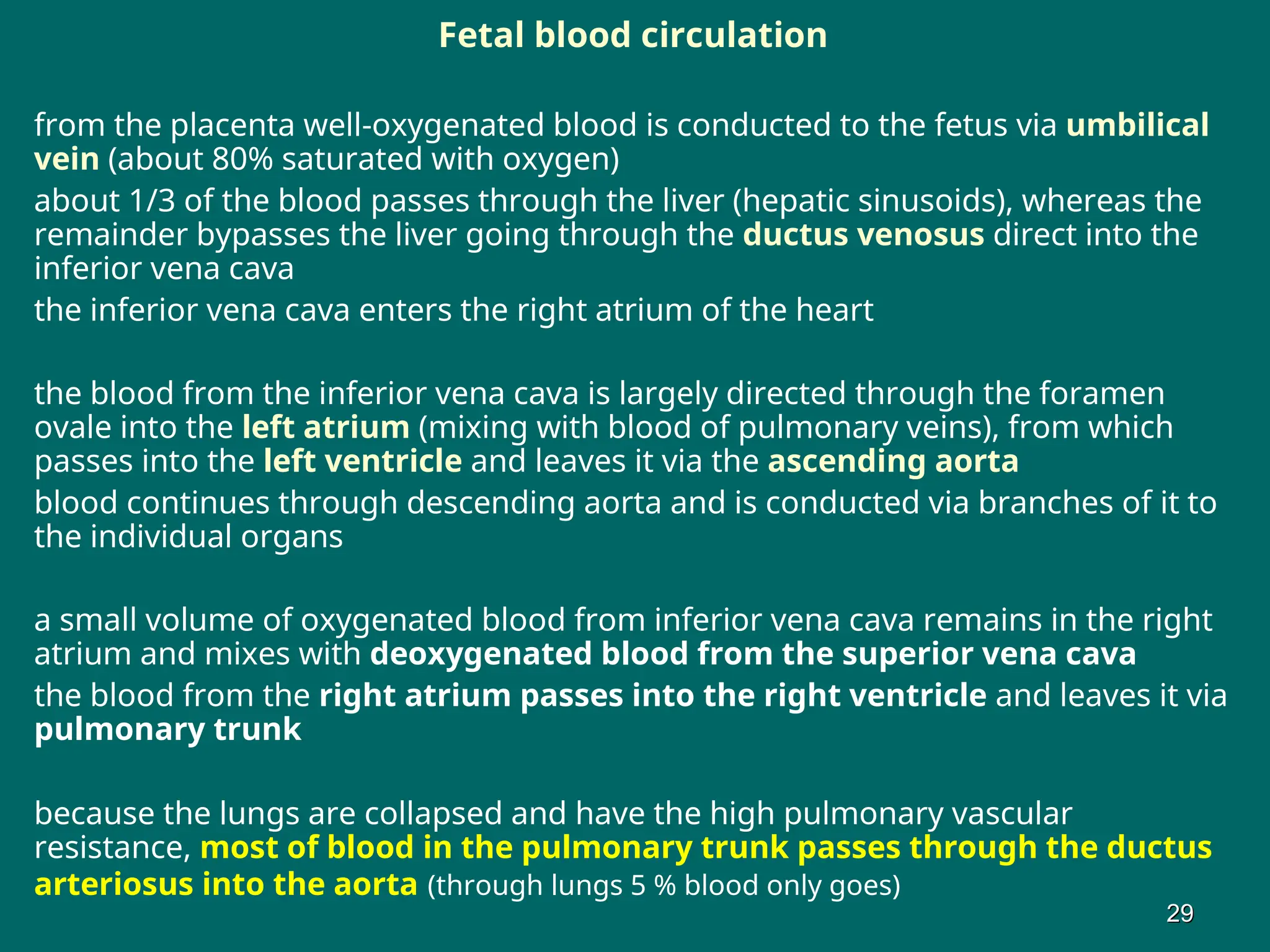 Fetal blood circulation

from the placenta well-oxygenated blood is conducted to the fetus via umbilical vein (about 80% saturated with oxygen)

about 1/3 of the blood passes through the liver (hepatic sinusoids), whereas the remainder bypasses the liver going through the ductus venosus direct into the inferior vena cava

the inferior vena cava enters the right atrium of the heart

the blood from the inferior vena cava is largely directed through the foramen ovale into the left atrium (mixing with blood of pulmonary veins), from which passes into the left ventricle and leaves it via the ascending aorta

blood continues through descending aorta and is conducted via branches of it to the individual organs

a small volume of oxygenated blood from inferior vena cava remains in the right atrium and mixes with deoxygenated blood from the superior vena cava

the blood from the right atrium passes into the right ventricle and leaves it via pulmonary trunk

because the lungs are collapsed and have the high pulmonary vascular resistance, most of blood in the pulmonary trunk passes through the ductus arteriosus into the aorta (through lungs 5 % blood only goes)

29